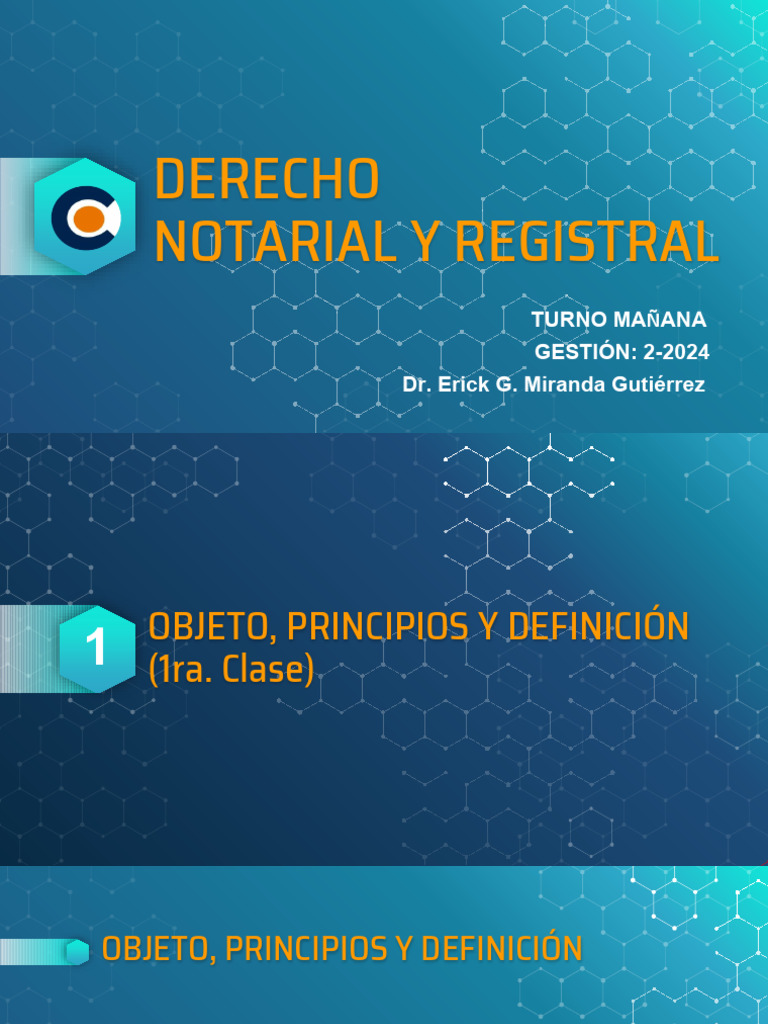 DERECHO NOTARIAL Y REGISTRAL

TURNO MAÑANA
GESTIÓN: 2-2024
Dr. Erick G. Miranda Gutiérrez

1 OBJETO, PRINCIPIOS Y DEFINICIÓN (1ra. Clase)

OBJETO, PRINCIPIOS Y DEFINICIÓN